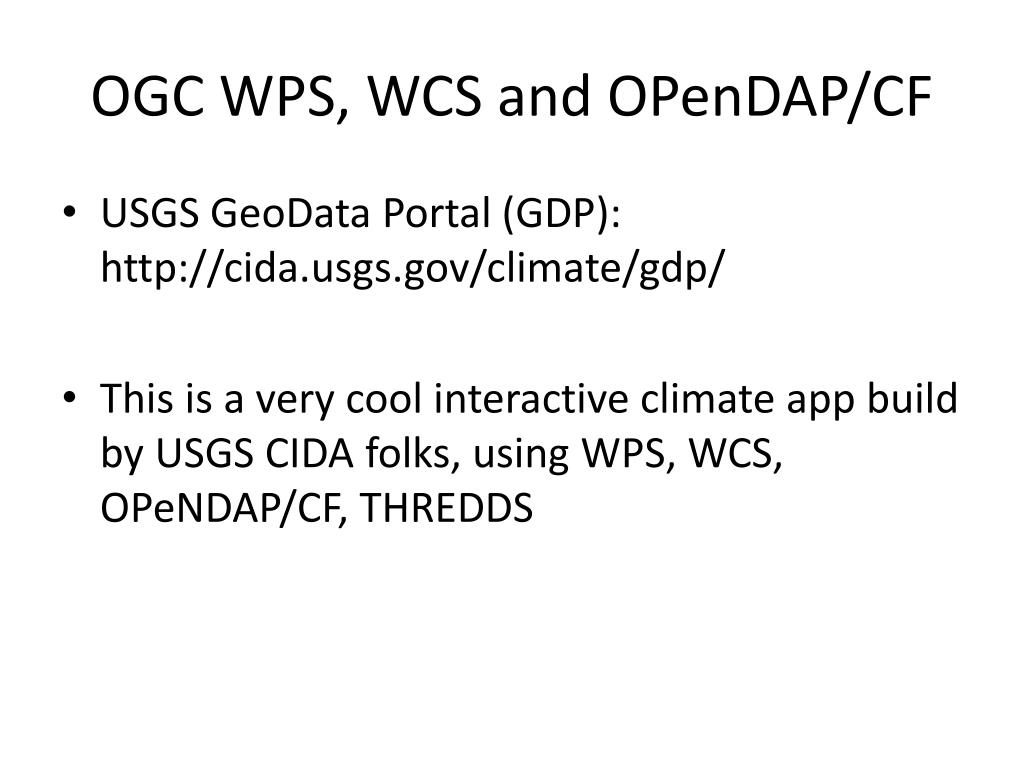 OGC WPS, WCS and OPenDAP/CF

• USGS GeoData Portal (GDP): http://cida.usgs.gov/climate/gdp/

• This is a very cool interactive climate app build by USGS CIDA folks, using WPS, WCS, OPeNDAP/CF, THREDDS